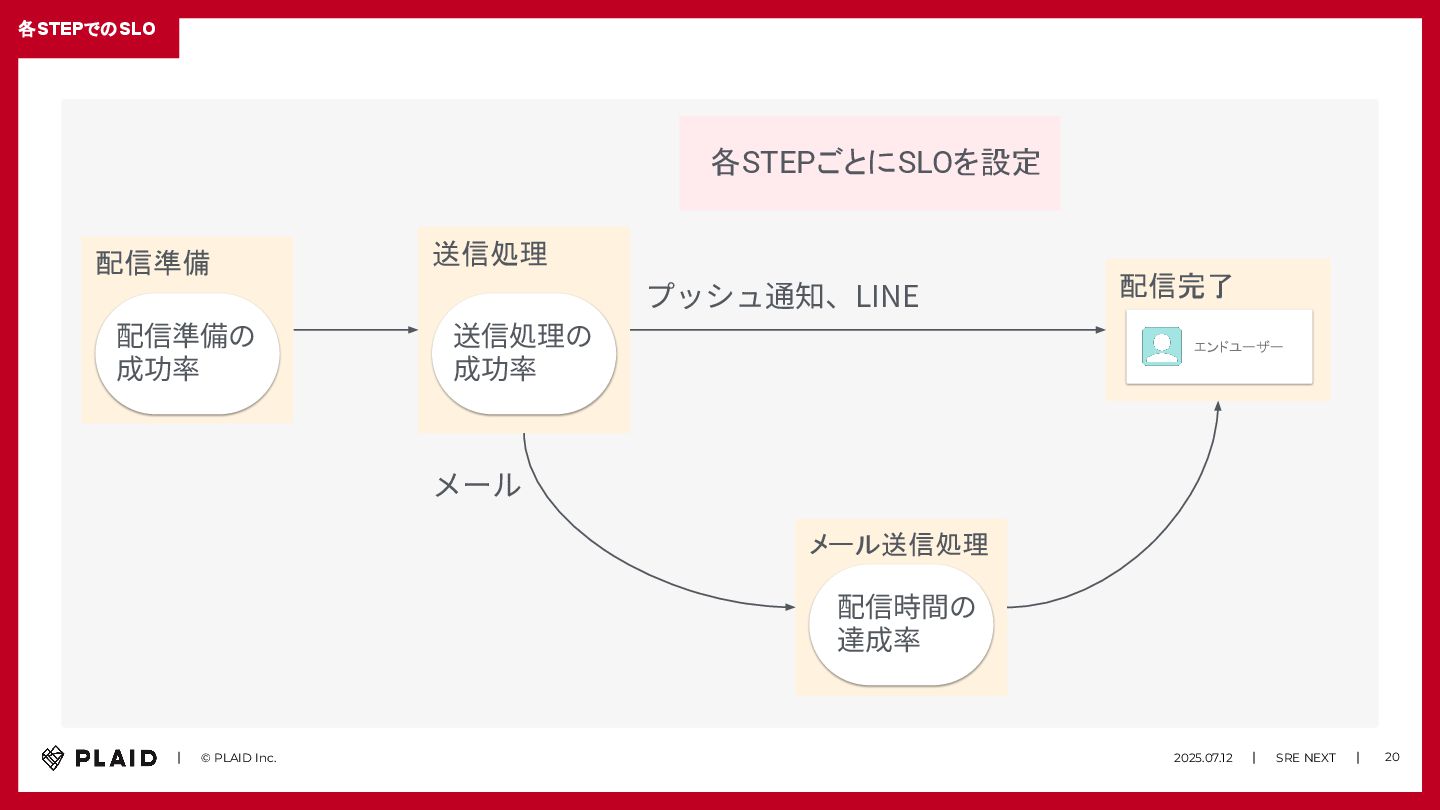 各STEPでのSLO

各STEPごとにSLOを設定

配信準備

配信準備の成功率

送信処理

送信処理の成功率

プッシュ通知、LINE

配信完了

エンドユーザー

メール

メール送信処理

配信時間の達成率

PLAID | © PLAID Inc.

2025.07.12 | SRE NEXT | 20